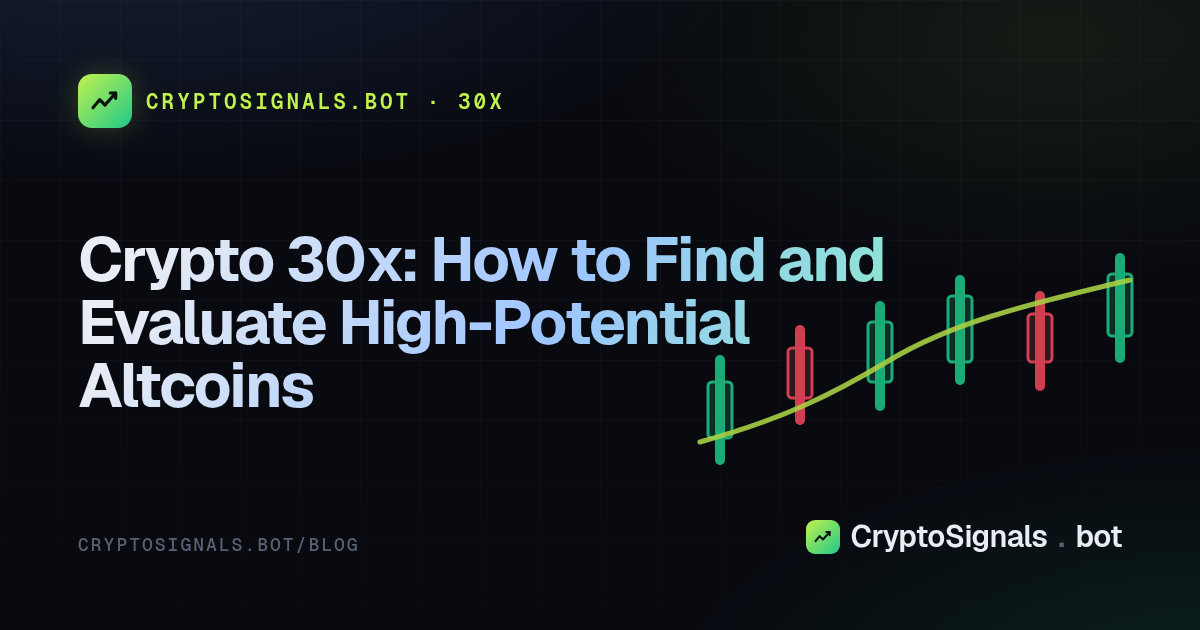 CRYPTOSIGNALS.BOT · 30X

Crypto 30x: How to Find and Evaluate High-Potential Altcoins

CRYPTOSIGNALS.BOT/BLOG

CryptoSignals . bot